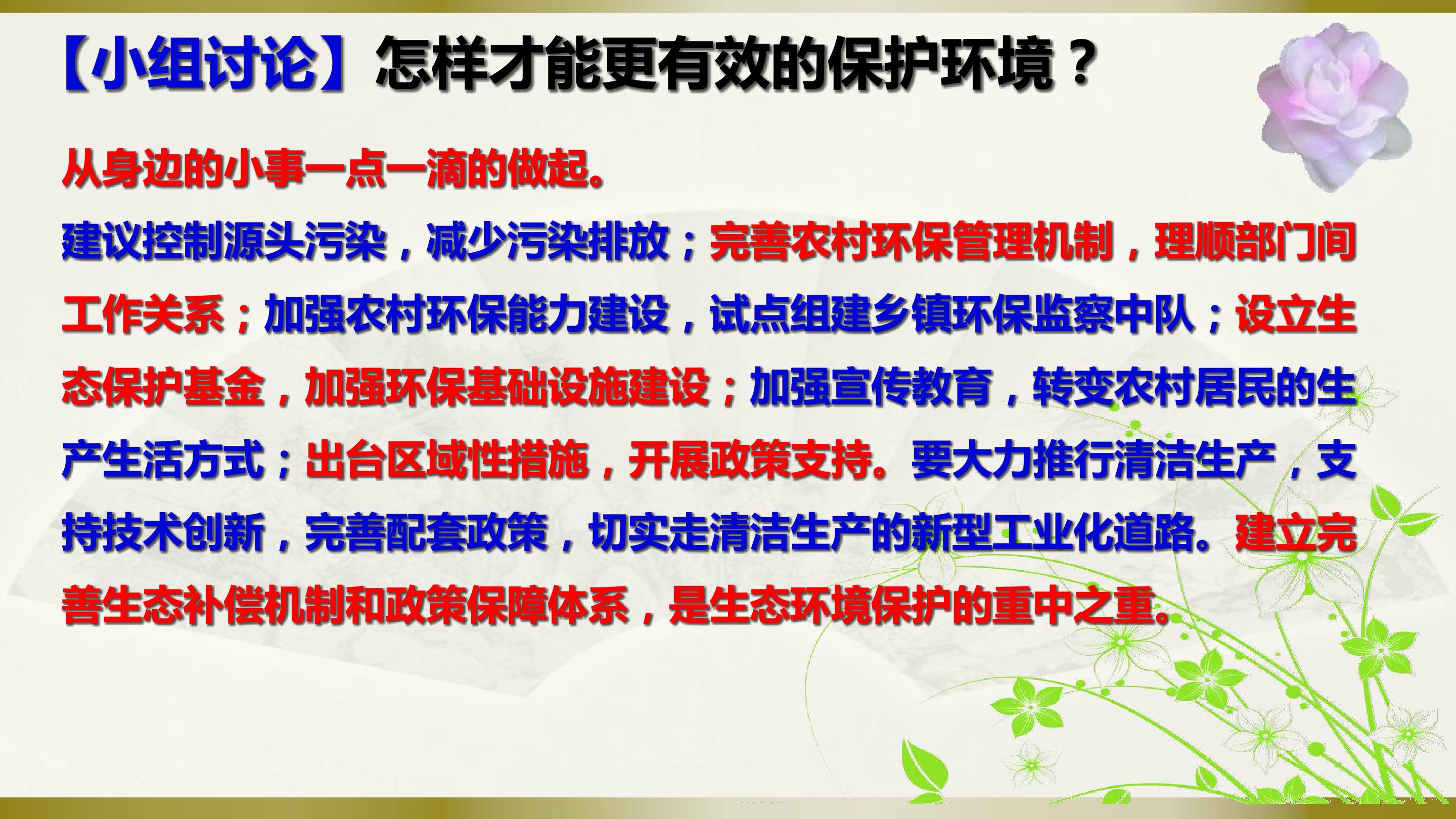 【小组讨论】怎样才能更有效的保护环境？

从身边的小事一点一滴的做起。

建议控制源头污染，减少污染排放；完善农村环保管理机制，理顺部门间工作关系；加强农村环保能力建设，试点组建乡镇环保监察中队；设立生态保护基金，加强环保基础设施建设；加强宣传教育，转变农村居民的生产生活方式；出台区域性措施，开展政策支持。要大力推行清洁生产，支持技术创新，完善配套政策，切实走清洁生产的新型工业化道路。建立完善生态补偿机制和政策保障体系，是生态环境保护的重中之重。